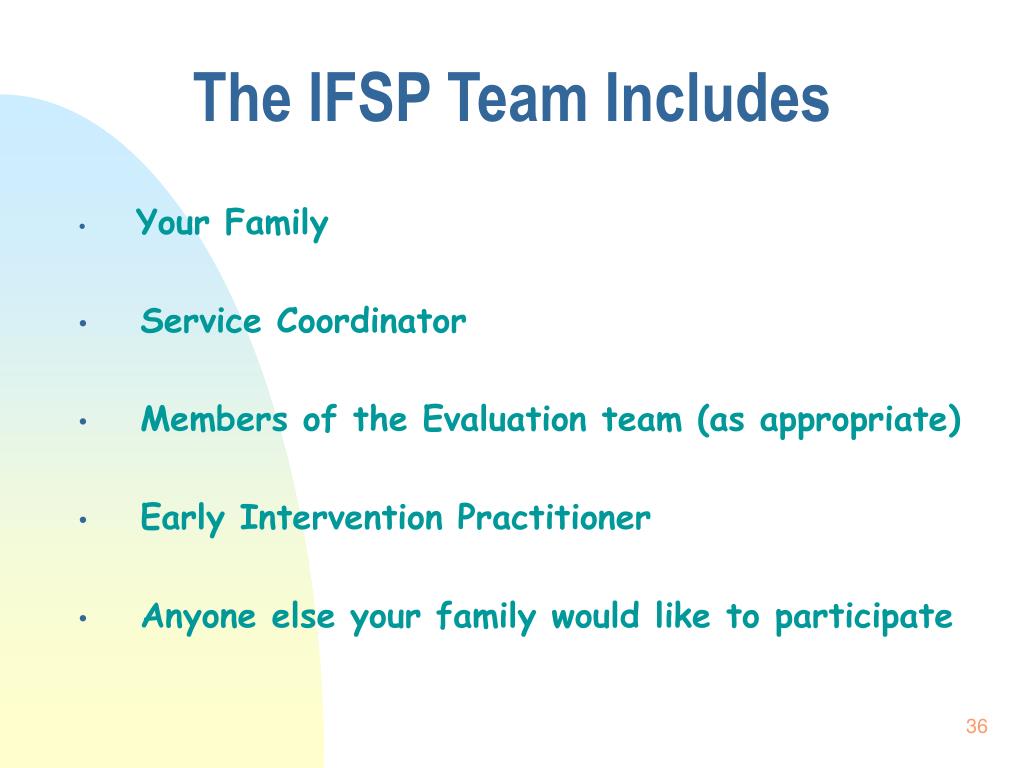 The IFSP Team Includes

• Your Family

• Service Coordinator

• Members of the Evaluation team (as appropriate)

• Early Intervention Practitioner

• Anyone else your family would like to participate

36